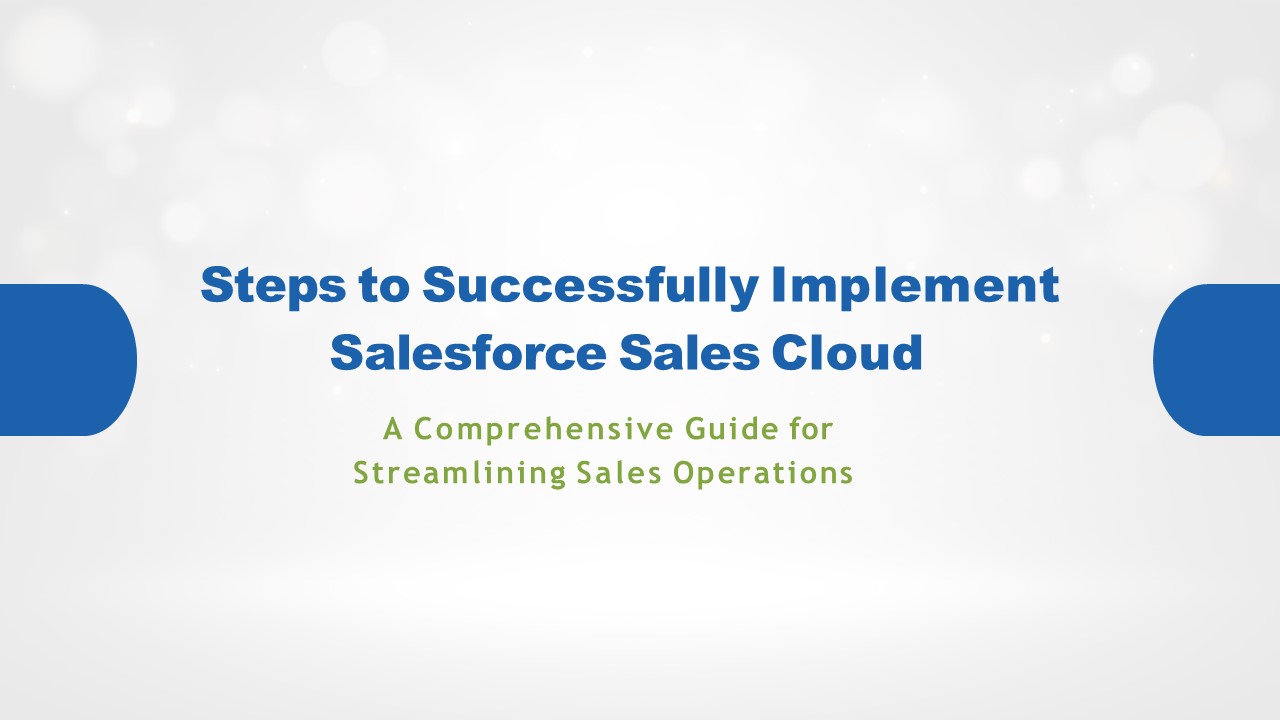 Steps to Successfully Implement Salesforce Sales Cloud

A Comprehensive Guide for Streamlining Sales Operations